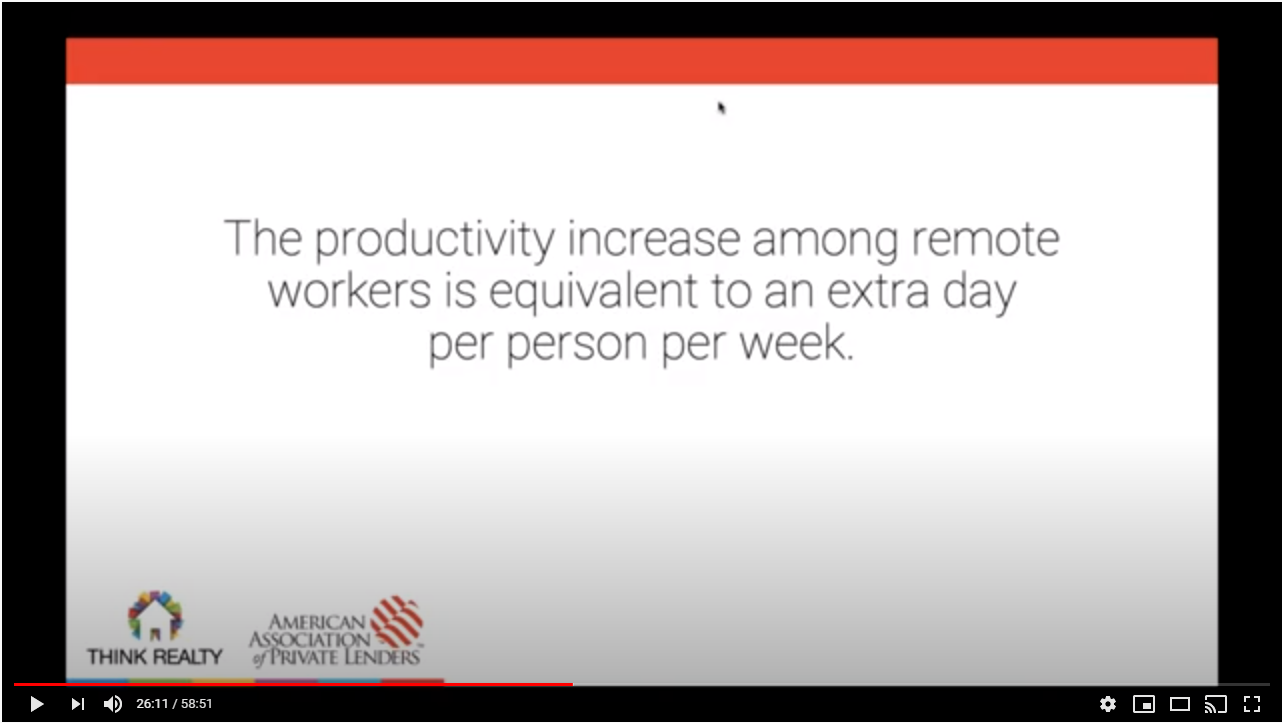 The productivity increase among remote workers is equivalent to an extra day per person per week.

THINK REALTY

AMERICAN ASSOCIATION of PRIVATE LENDERS

26:11 / 58:51